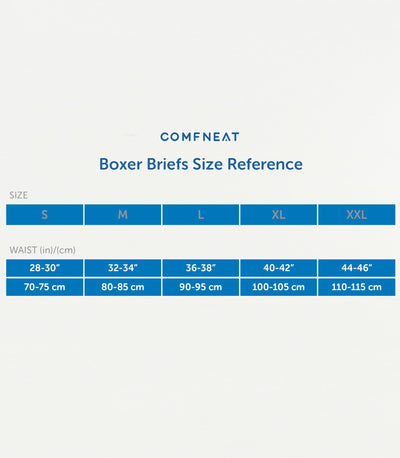 COMFNEAT

Boxer Briefs Size Reference

SIZE

| S | M | L | XL | XXL |
|---|---|---|---|---|

WAIST (in)/(cm)

| 28-30" | 32-34" | 36-38" | 40-42" | 44-46" |
|---|---|---|---|---|
| 70-75 cm | 80-85 cm | 90-95 cm | 100-105 cm | 110-115 cm |